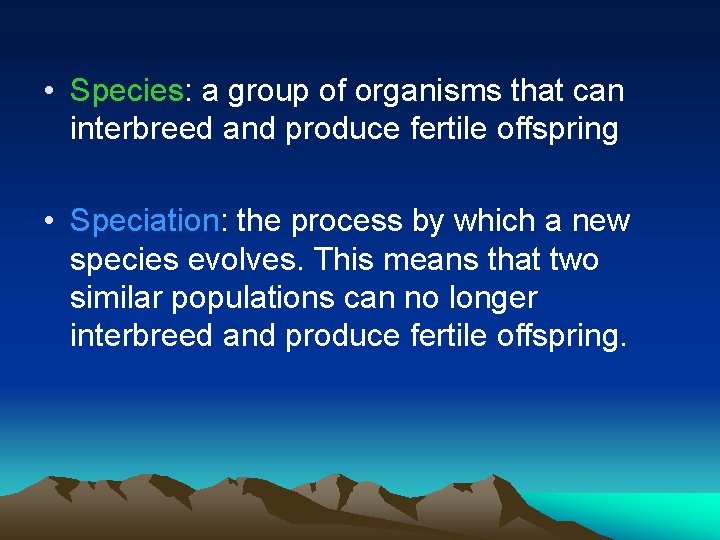 • Species: a group of organisms that can interbreed and produce fertile offspring

• Speciation: the process by which a new species evolves. This means that two similar populations can no longer interbreed and produce fertile offspring.